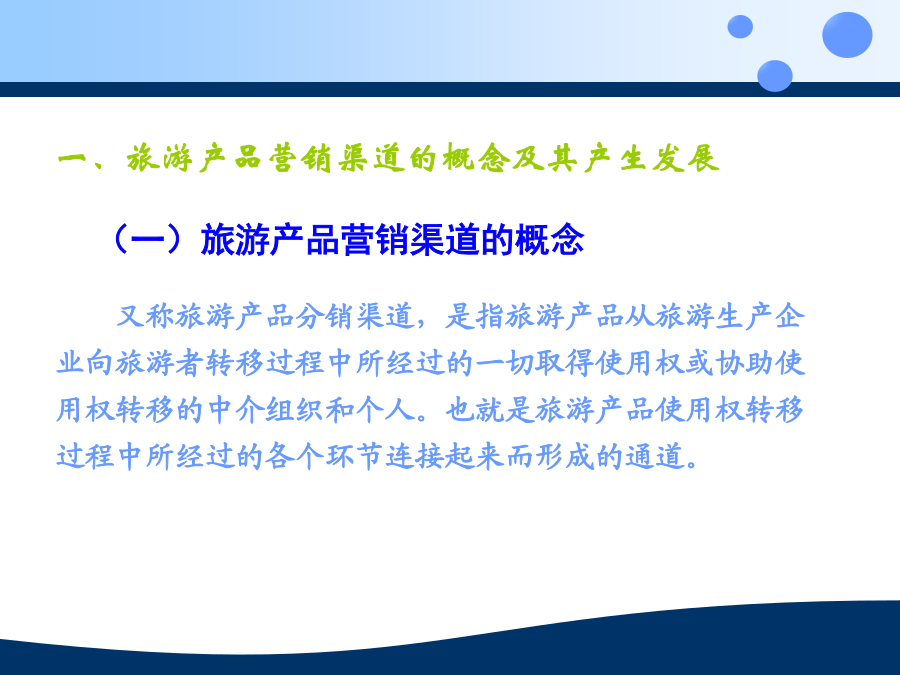 一、旅游产品营销渠道的概念及其产生发展

（一）旅游产品营销渠道的概念

又称旅游产品分销渠道，是指旅游产品从旅游生产企业向旅游者转移过程中所经过的一切取得使用权或协助使用权转移的中介组织和个人。也就是旅游产品使用权转移过程中所经过的各个环节连接起来而形成的通道。